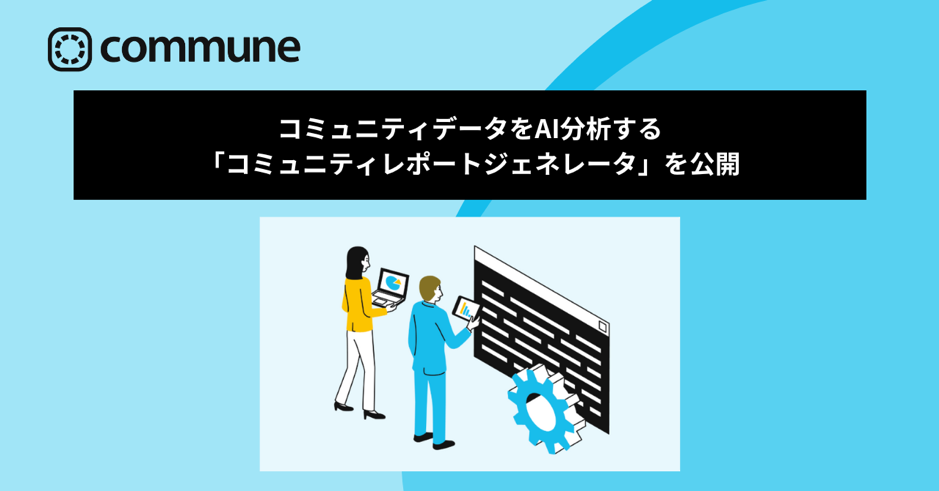 commune

コミュニティデータをAI分析する
「コミュニティレポートジェネレータ」を公開